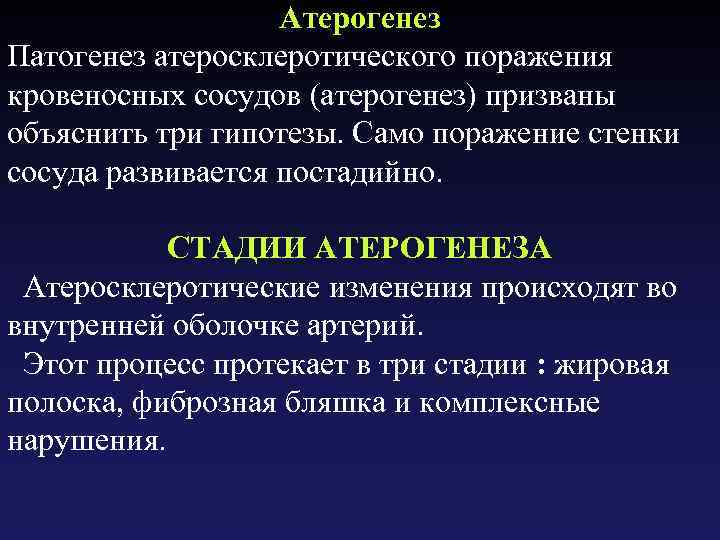 Атерогенез

Патогенез атеросклеротического поражения кровеносных сосудов (атерогенез) призваны объяснить три гипотезы. Само поражение стенки сосуда развивается постадийно.

СТАДИИ АТЕРОГЕНЕЗА

Атеросклеротические изменения происходят во внутренней оболочке артерий.

Этот процесс протекает в три стадии : жировая полоска, фиброзная бляшка и комплексные нарушения.